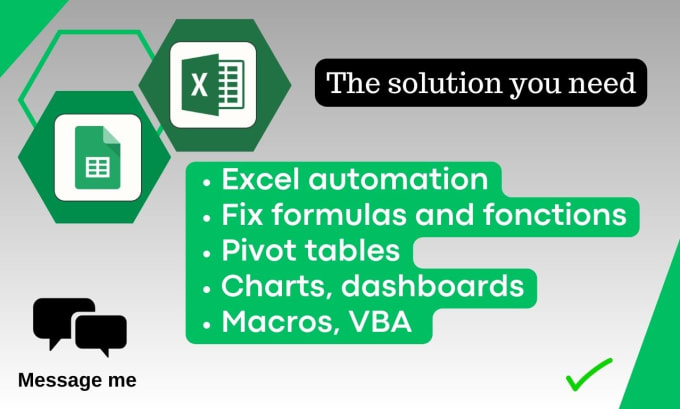 X

The solution you need

• Excel automation
• Fix formulas and fonctions
• Pivot tables
• Charts, dashboards
• Macros, VBA

Message me